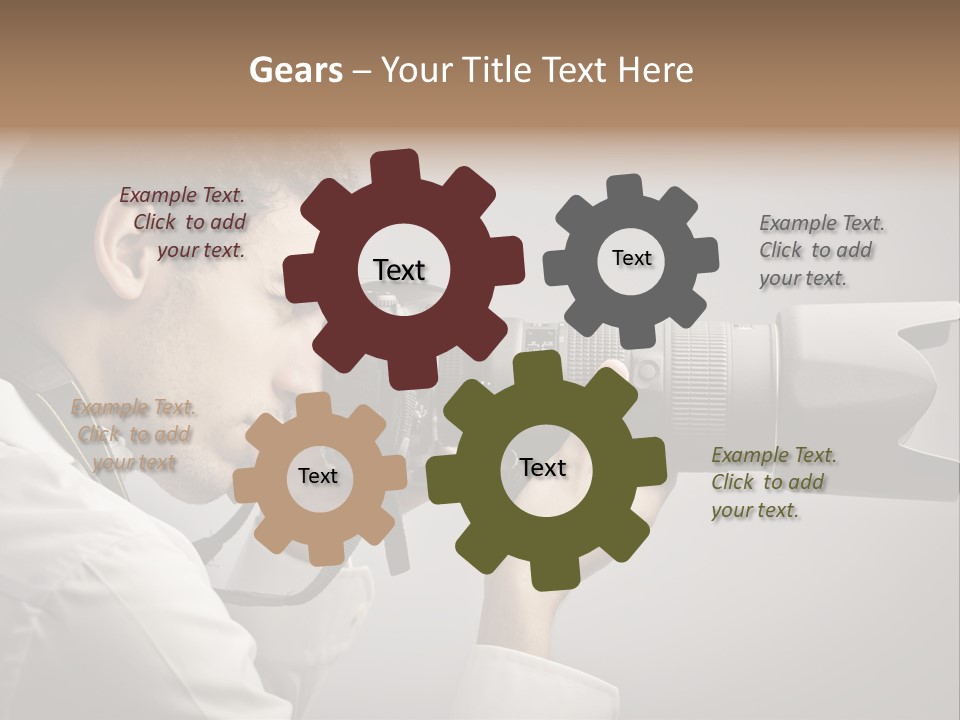 Gears – Your Title Text Here

Example Text. Click to add your text.

Text

Text

Example Text. Click to add your text.

Example Text. Click to add your text

Text

Text

Example Text. Click to add your text.